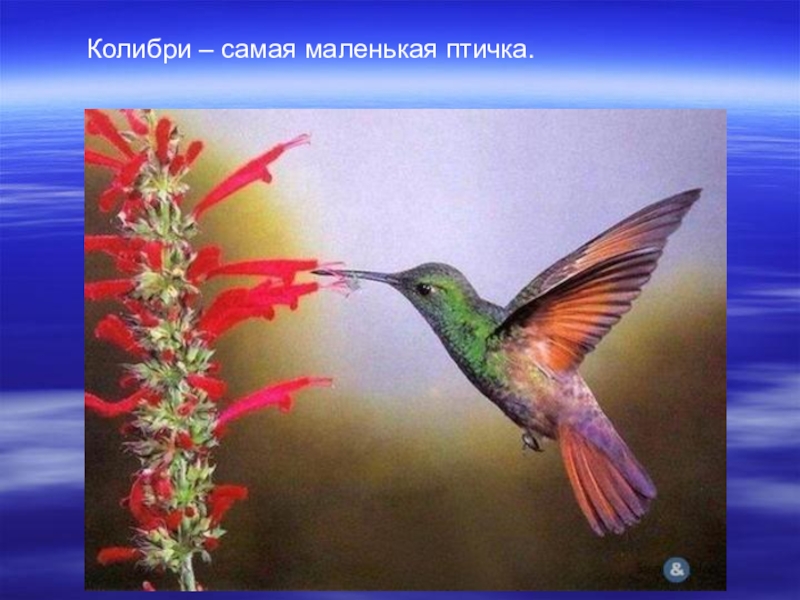 Колибри – самая маленькая птичка.

&